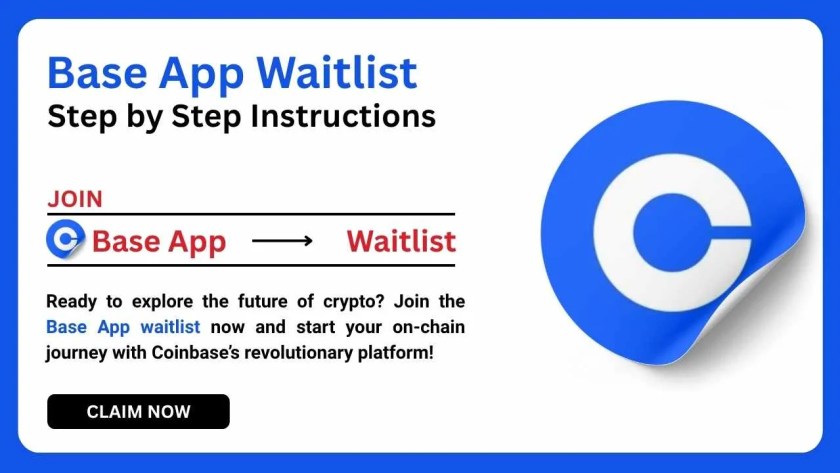 Base App Waitlist
Step by Step Instructions

JOIN
Base App → Waitlist

Ready to explore the future of crypto? Join the Base App waitlist now and start your on-chain journey with Coinbase's revolutionary platform!

CLAIM NOW